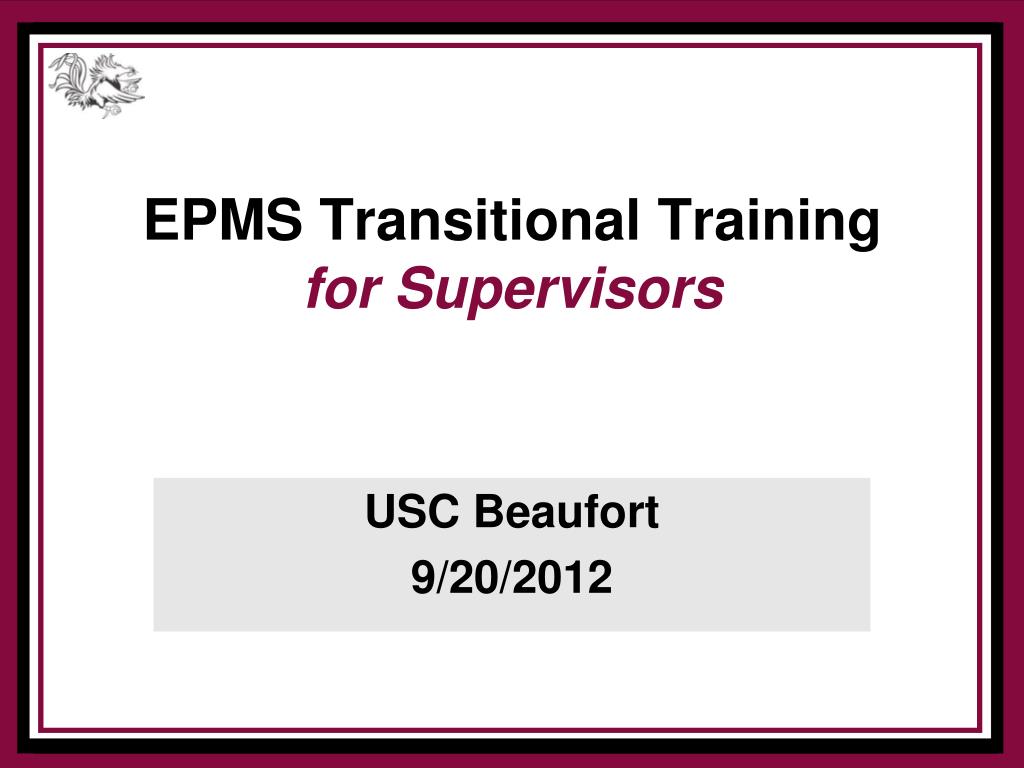 EPMS Transitional Training
for Supervisors

USC Beaufort
9/20/2012